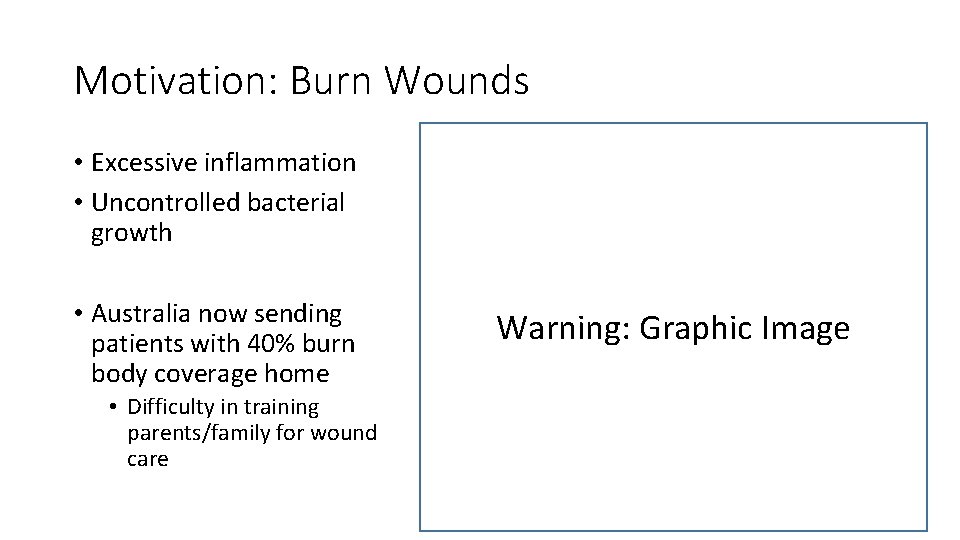 Motivation: Burn Wounds

• Excessive inflammation
• Uncontrolled bacterial growth

• Australia now sending patients with 40% burn body coverage home
  • Difficulty in training parents/family for wound care

Warning: Graphic Image